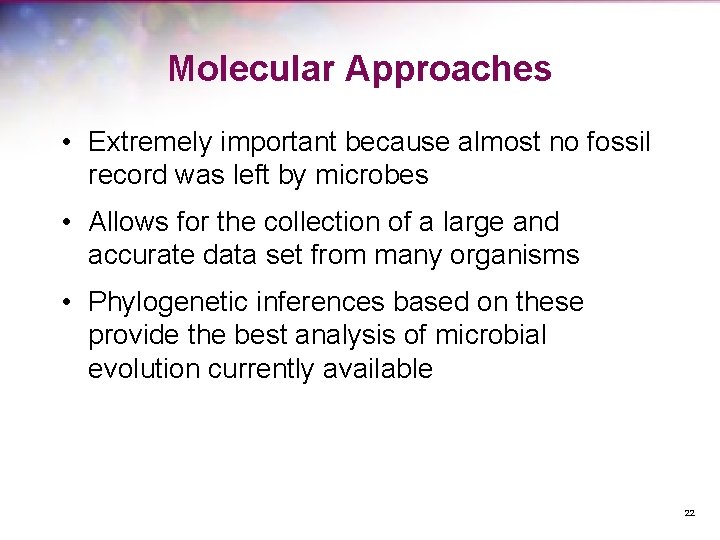 Molecular Approaches

• Extremely important because almost no fossil record was left by microbes

• Allows for the collection of a large and accurate data set from many organisms

• Phylogenetic inferences based on these provide the best analysis of microbial evolution currently available

22